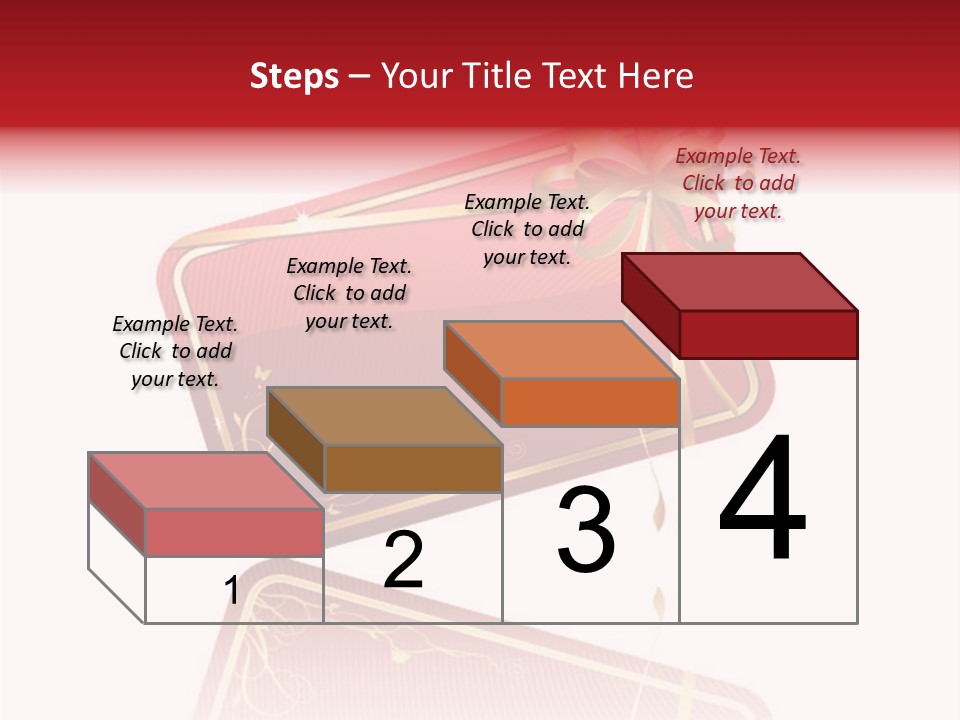 Steps – Your Title Text Here

Example Text. Click to add your text.

Example Text. Click to add your text.

Example Text. Click to add your text.

Example Text. Click to add your text.

1

2

3

4